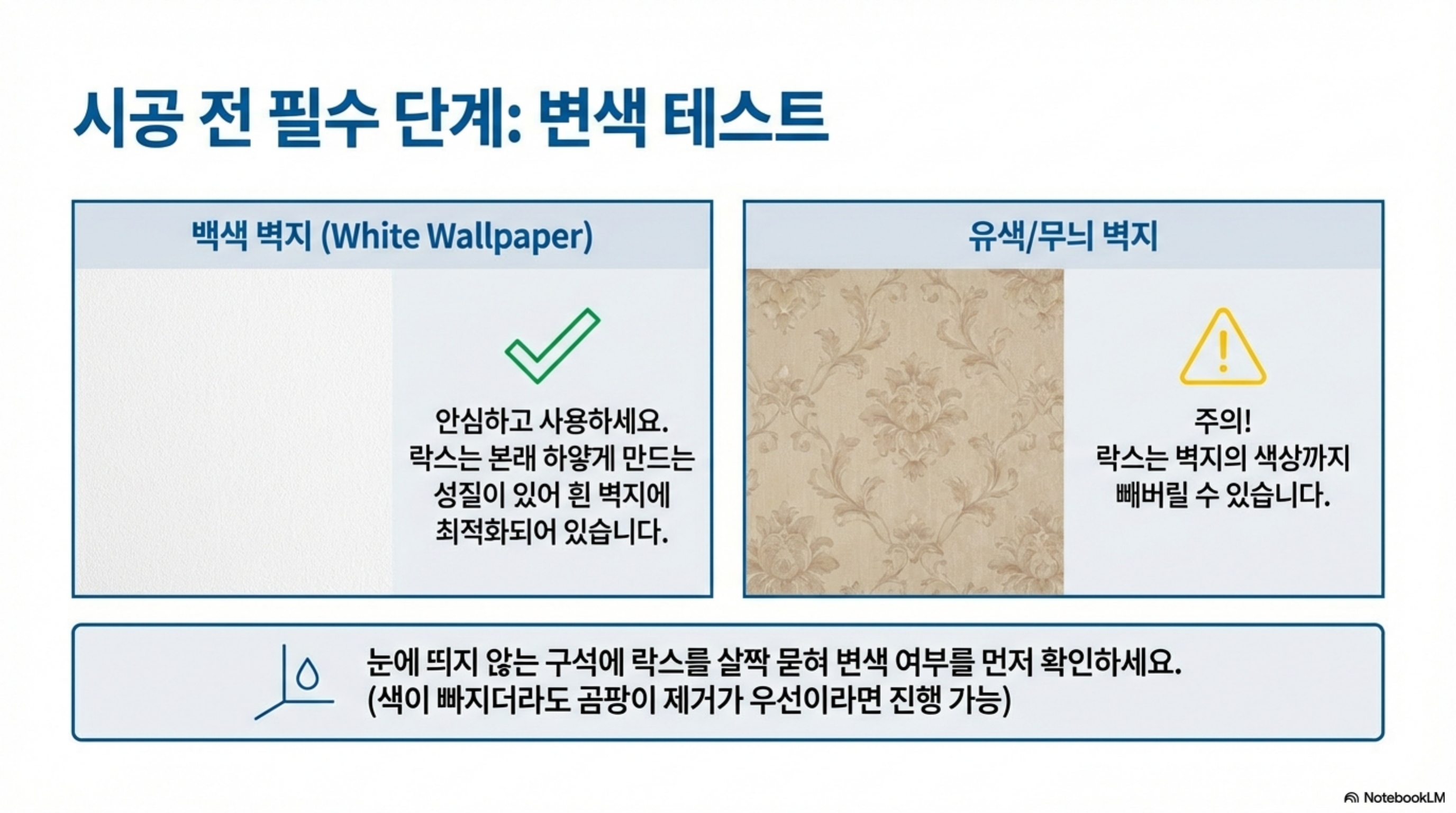 시공 전 필수 단계: 변색 테스트

백색 벽지 (White Wallpaper)

안심하고 사용하세요.
락스는 본래 하얗게 만드는 성질이 있어 흰 벽지에 최적화되어 있습니다.

유색/무늬 벽지

주의!
락스는 벽지의 색상까지 빼버릴 수 있습니다.

눈에 띄지 않는 구석에 락스를 살짝 묻혀 변색 여부를 먼저 확인하세요.
(색이 빠지더라도 곰팡이 제거가 우선이라면 진행 가능)

NotebookLM